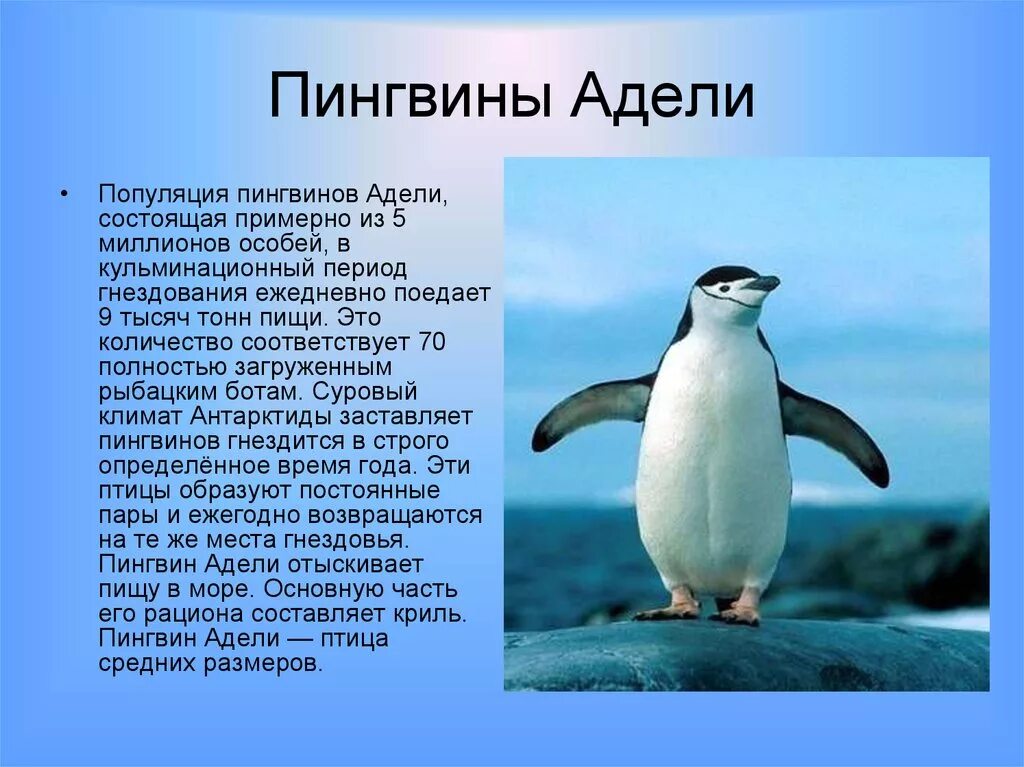 Пингвины Адели

• Популяция пингвинов Адели, состоящая примерно из 5 миллионов особей, в кульминационный период гнездования ежедневно поедает 9 тысяч тонн пищи. Это количество соответствует 70 полностью загруженным рыбацким ботам. Суровый климат Антарктиды заставляет пингвинов гнездится в строго определённое время года. Эти птицы образуют постоянные пары и ежегодно возвращаются на те же места гнездовья. Пингвин Адели отыскивает пищу в море. Основную часть его рациона составляет криль. Пингвин Адели — птица средних размеров.